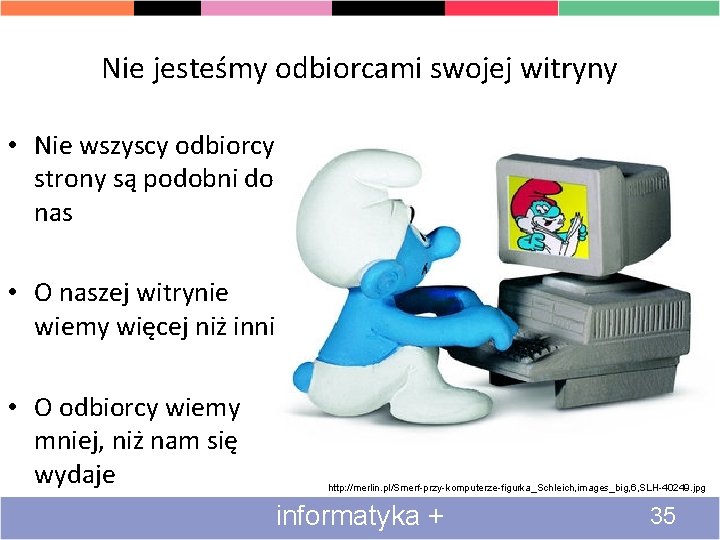 Nie jesteśmy odbiorcami swojej witryny

• Nie wszyscy odbiorcy strony są podobni do nas

• O naszej witrynie wiemy więcej niż inni

• O odbiorcy wiemy mniej, niż nam się wydaje

http://merlin.pl/Smerf-przy-komputerze-figurka_Schleich,images_big,6,SLH-40249.jpg

informatyka +

35